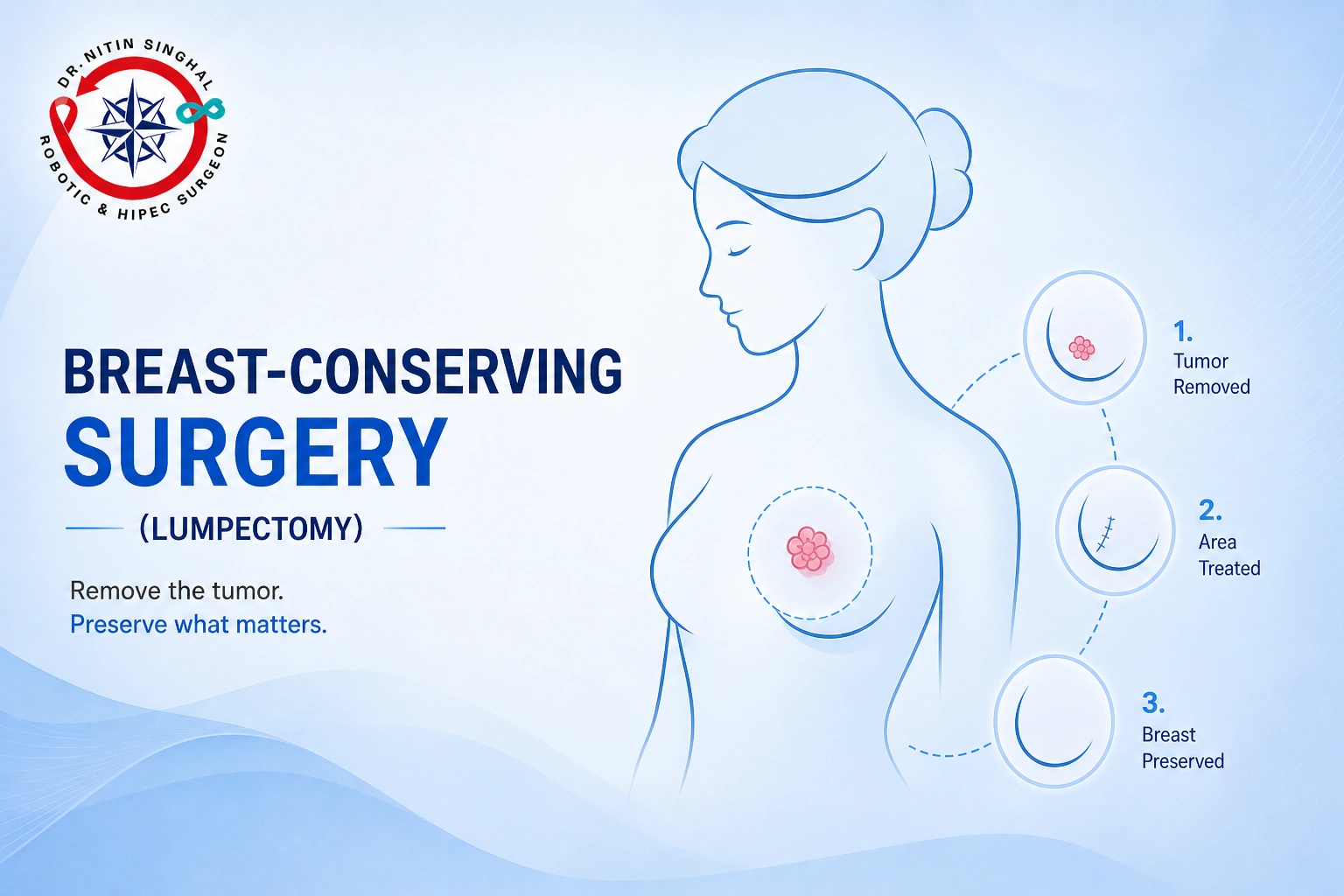 DR. NITIN SINGHAL
ROBOTIC & HIPEC SURGEON

BREAST-CONSERVING
SURGERY

(LUMPECTOMY)

Remove the tumor.
Preserve what matters.

1.
Tumor
Removed

2.
Area
Treated

3.
Breast
Preserved